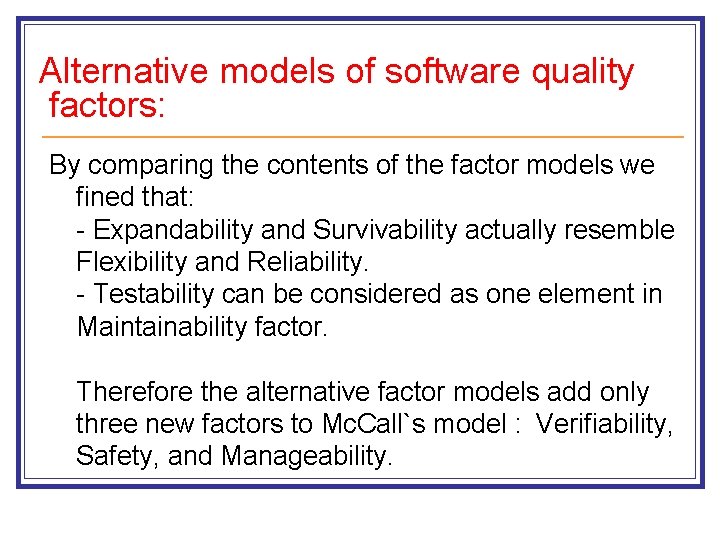 Alternative models of software quality factors:

By comparing the contents of the factor models we fined that:
- Expandability and Survivability actually resemble Flexibility and Reliability.
- Testability can be considered as one element in Maintainability factor.

Therefore the alternative factor models add only three new factors to McCall`s model : Verifiability, Safety, and Manageability.